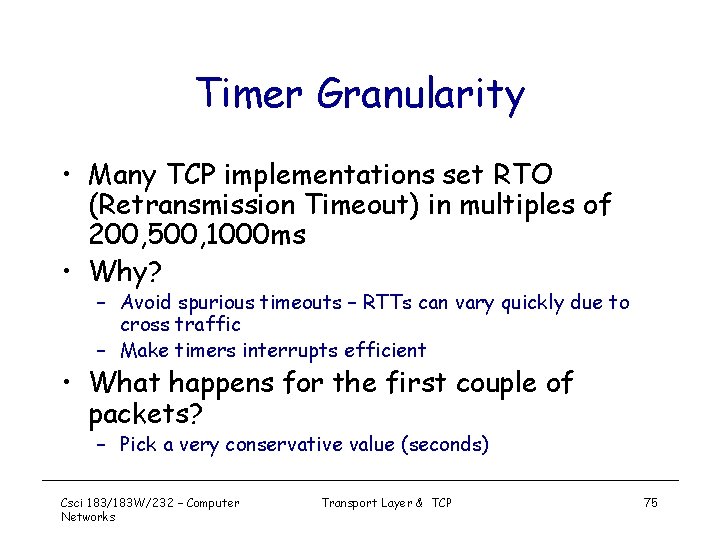 Timer Granularity

• Many TCP implementations set RTO (Retransmission Timeout) in multiples of 200,500,1000ms
• Why?
– Avoid spurious timeouts – RTTs can vary quickly due to cross traffic
– Make timers interrupts efficient
• What happens for the first couple of packets?
– Pick a very conservative value (seconds)

Csci 183/183W/232 – Computer Networks

Transport Layer & TCP

75